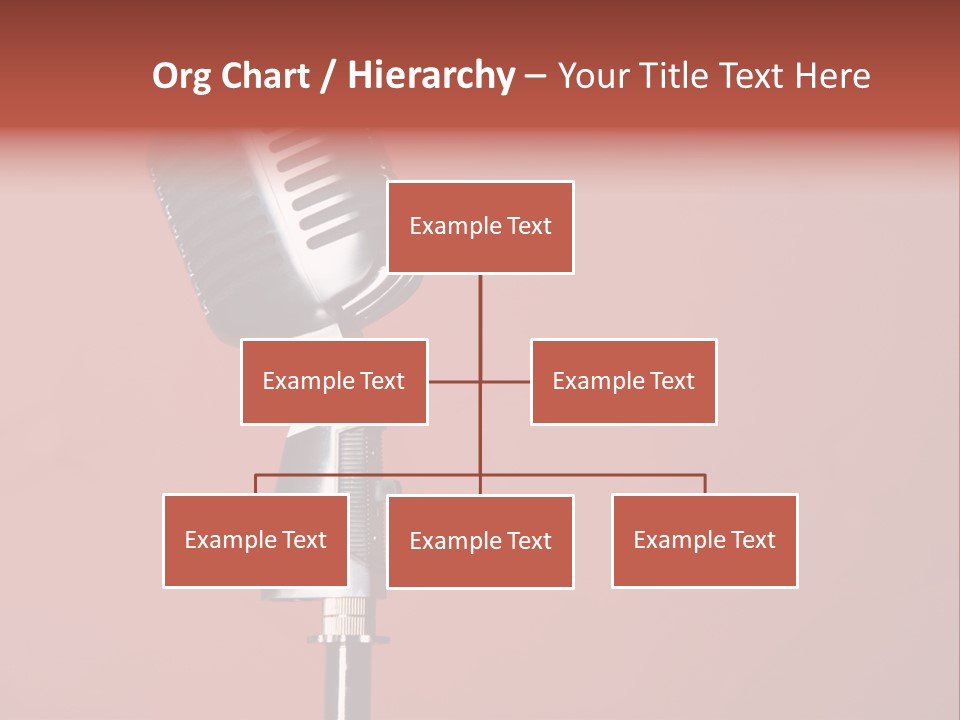 Org Chart / Hierarchy – Your Title Text Here

Example Text

Example Text

Example Text

Example Text

Example Text

Example Text